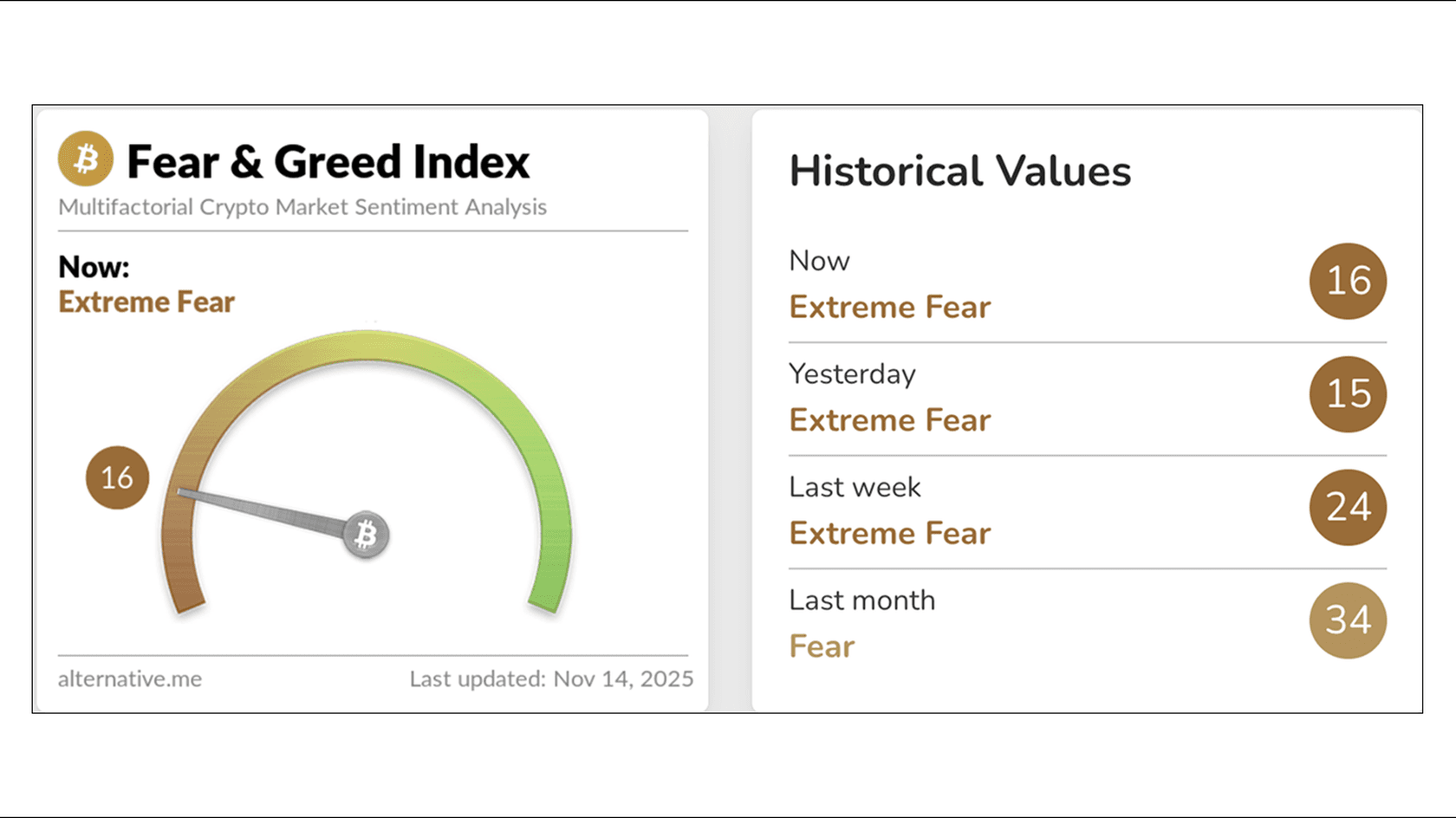 Fear & Greed Index
Multifactorial Crypto Market Sentiment Analysis

Now:
Extreme Fear

16

alternative.me
Last updated: Nov 14, 2025

Historical Values

Now
Extreme Fear
16

Yesterday
Extreme Fear
15

Last week
Extreme Fear
24

Last month
Fear
34